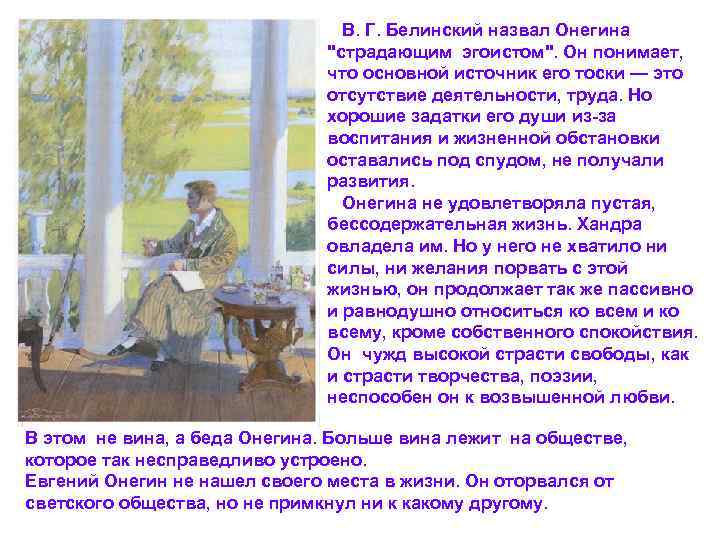 В. Г. Белинский назвал Онегина "страдающим эгоистом". Он понимает, что основной источник его тоски — это отсутствие деятельности, труда. Но хорошие задатки его души из-за воспитания и жизненной обстановки оставались под спудом, не получали развития.

Онегина не удовлетворяла пустая, бессодержательная жизнь. Хандра овладела им. Но у него не хватило ни силы, ни желания порвать с этой жизнью, он продолжает так же пассивно и равнодушно относиться ко всем и ко всему, кроме собственного спокойствия. Он чужд высокой страсти свободы, как и страсти творчества, поэзии, неспособен он к возвышенной любви.

В этом не вина, а беда Онегина. Больше вина лежит на обществе, которое так несправедливо устроено.
Евгений Онегин не нашел своего места в жизни. Он оторвался от светского общества, но не примкнул ни к какому другому.